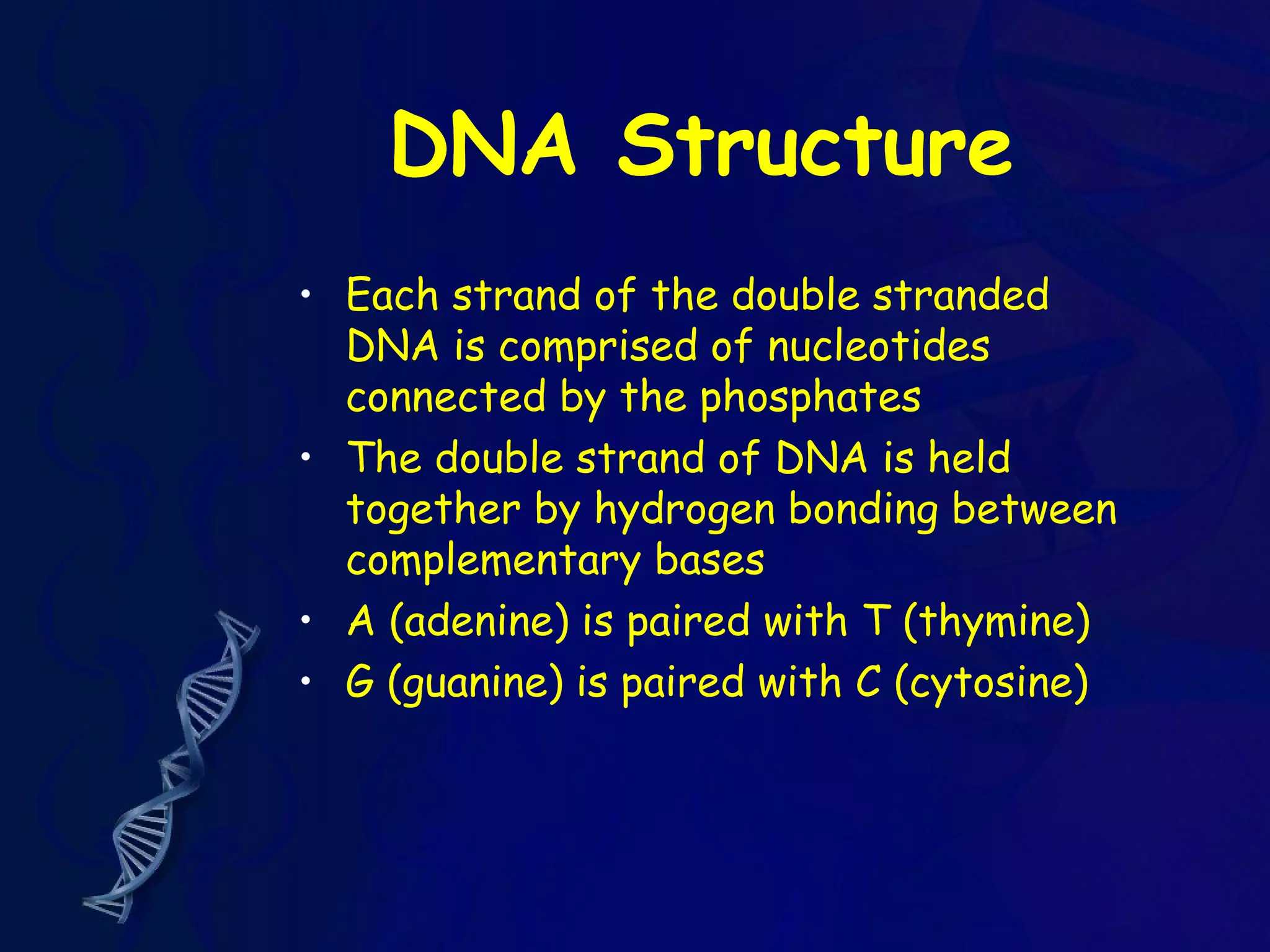 DNA Structure

• Each strand of the double stranded DNA is comprised of nucleotides connected by the phosphates
• The double strand of DNA is held together by hydrogen bonding between complementary bases
• A (adenine) is paired with T (thymine)
• G (guanine) is paired with C (cytosine)